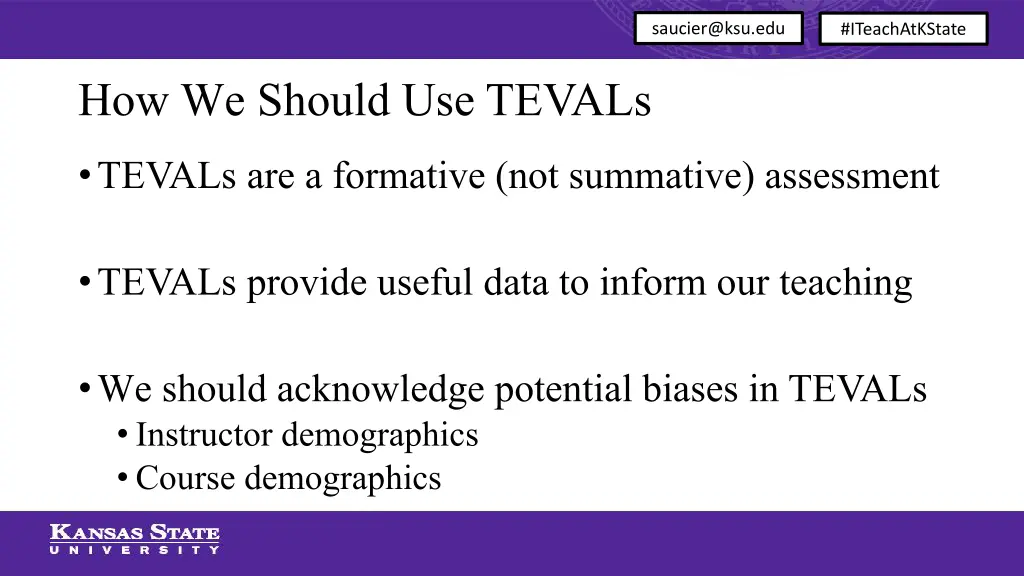 saucier@ksu.edu

#ITeachAtKState

How We Should Use TEVALs

• TEVALs are a formative (not summative) assessment

• TEVALs provide useful data to inform our teaching

• We should acknowledge potential biases in TEVALs
  • Instructor demographics
  • Course demographics

KANSAS STATE
UNIVERSITY